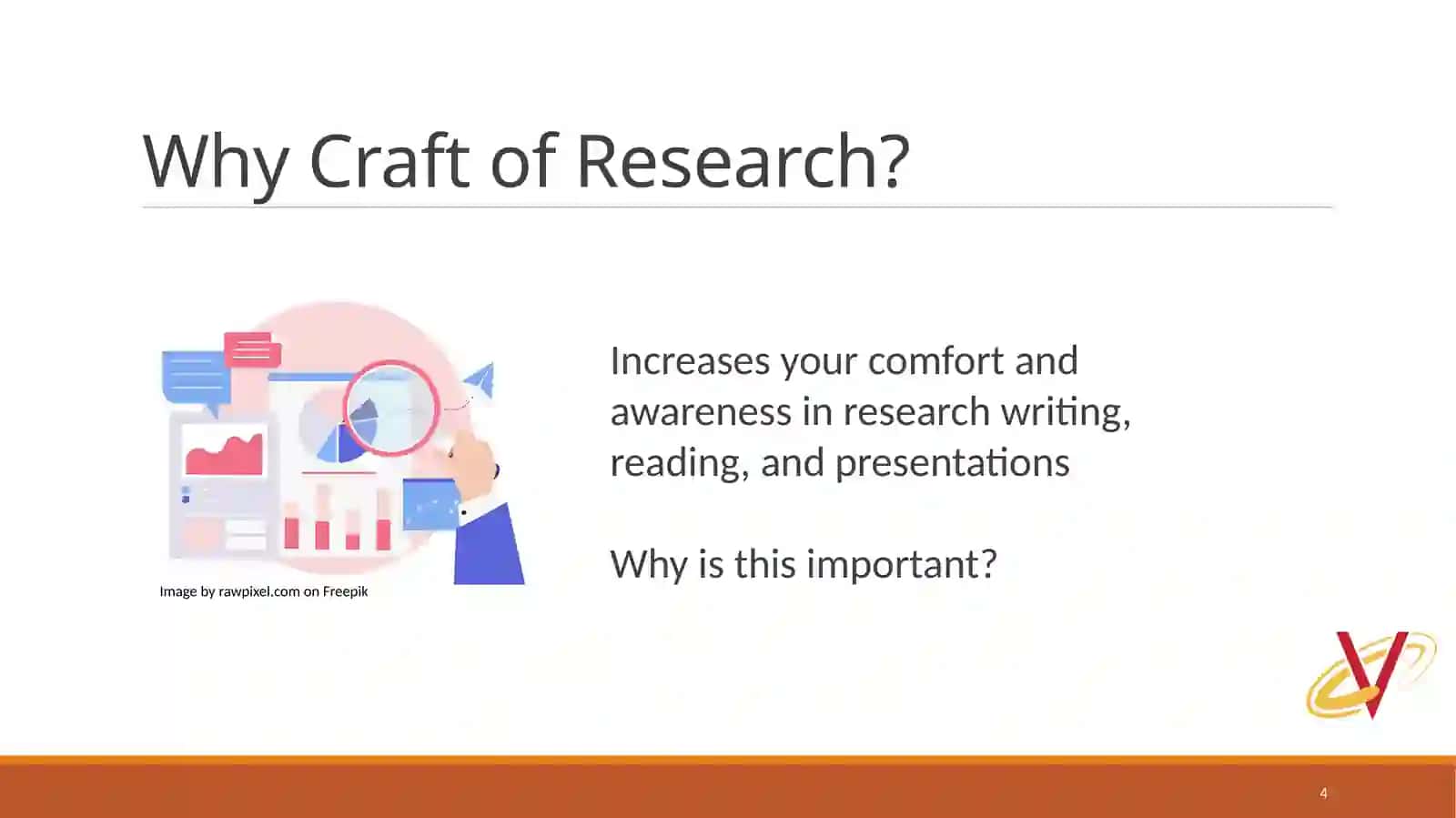 Why Craft of Research?

Image by rawpixel.com on Freepik

Increases your comfort and awareness in research writing, reading, and presentations

Why is this important?

4